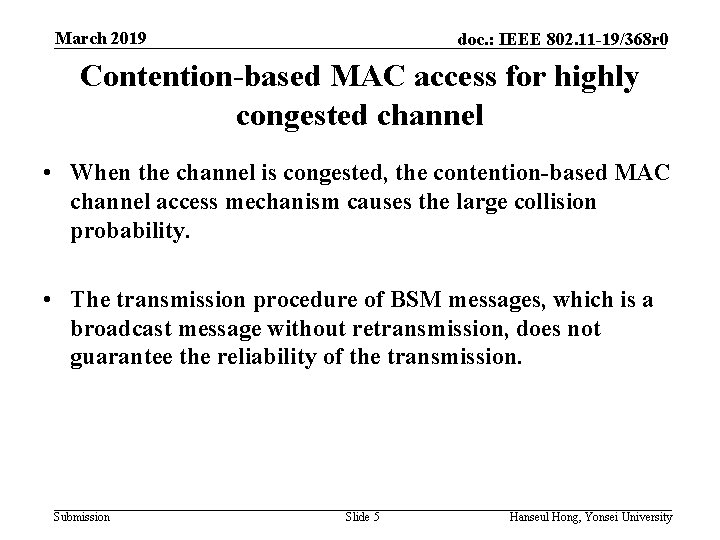 March 2019

doc.: IEEE 802.11-19/368r0

Contention-based MAC access for highly congested channel

• When the channel is congested, the contention-based MAC channel access mechanism causes the large collision probability.

• The transmission procedure of BSM messages, which is a broadcast message without retransmission, does not guarantee the reliability of the transmission.

Submission

Slide 5

Hanseul Hong, Yonsei University